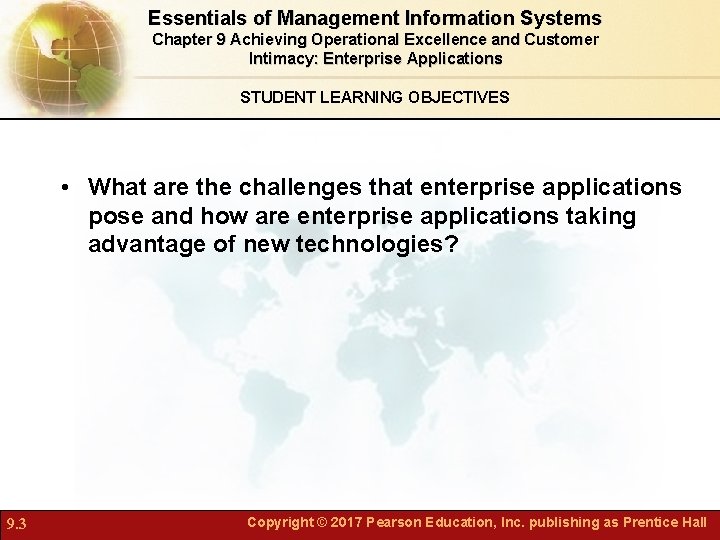 Essentials of Management Information Systems
Chapter 9 Achieving Operational Excellence and Customer Intimacy: Enterprise Applications

STUDENT LEARNING OBJECTIVES

• What are the challenges that enterprise applications pose and how are enterprise applications taking advantage of new technologies?

9.3

Copyright © 2017 Pearson Education, Inc. publishing as Prentice Hall